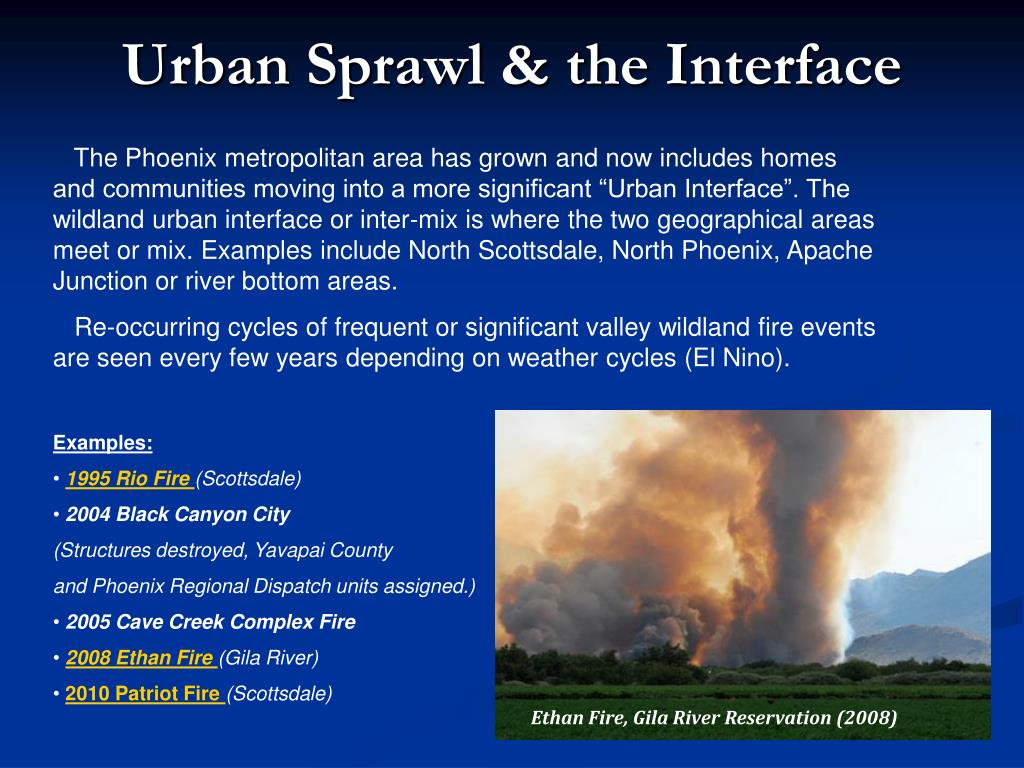 Urban Sprawl & the Interface

The Phoenix metropolitan area has grown and now includes homes and communities moving into a more significant “Urban Interface”. The wildland urban interface or inter-mix is where the two geographical areas meet or mix. Examples include North Scottsdale, North Phoenix, Apache Junction or river bottom areas.

Re-occurring cycles of frequent or significant valley wildland fire events are seen every few years depending on weather cycles (El Nino).

Examples:
• 1995 Rio Fire (Scottsdale)
• 2004 Black Canyon City
(Structures destroyed, Yavapai County
and Phoenix Regional Dispatch units assigned.)
• 2005 Cave Creek Complex Fire
• 2008 Ethan Fire (Gila River)
• 2010 Patriot Fire (Scottsdale)

Ethan Fire, Gila River Reservation (2008)